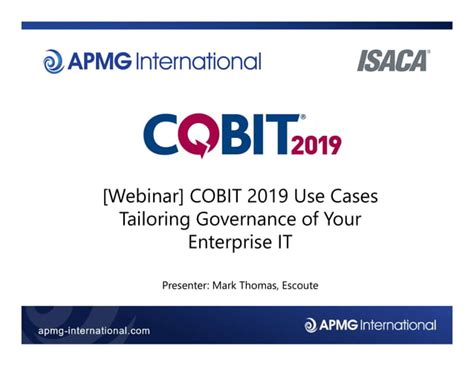 APMG International

ISACA®

COBIT® 2019

[Webinar] COBIT 2019 Use Cases Tailoring Governance of Your Enterprise IT

Presenter: Mark Thomas, Escoute

apmg-international.com

APMG International